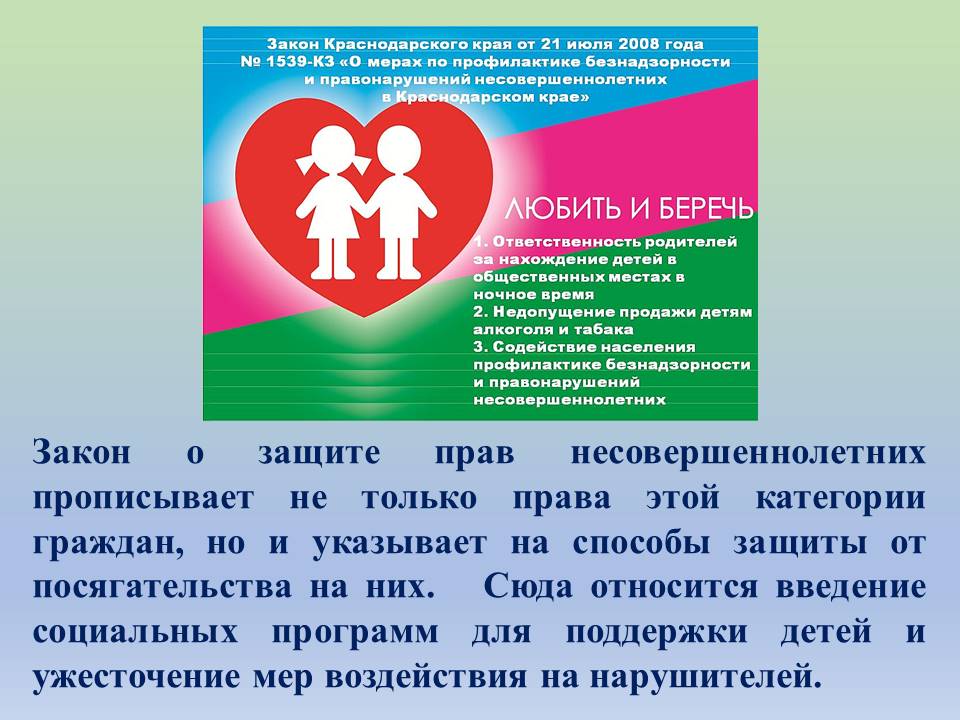 Закон Краснодарского края от 21 июля 2008 года № 1539-КЗ «О мерах по профилактике безнадзорности и правонарушений несовершеннолетних в Краснодарском крае»

ЛЮБИТЬ И БЕРЕЧЬ

1. Ответственность родителей за нахождение детей в общественных местах в ночное время
2. Недопущение продажи детям алкоголя и табака
3. Содействие населения профилактике безнадзорности и правонарушений несовершеннолетних

Закон о защите прав несовершеннолетних прописывает не только права этой категории граждан, но и указывает на способы защиты от посягательства на них. Сюда относится введение социальных программ для поддержки детей и ужесточение мер воздействия на нарушителей.